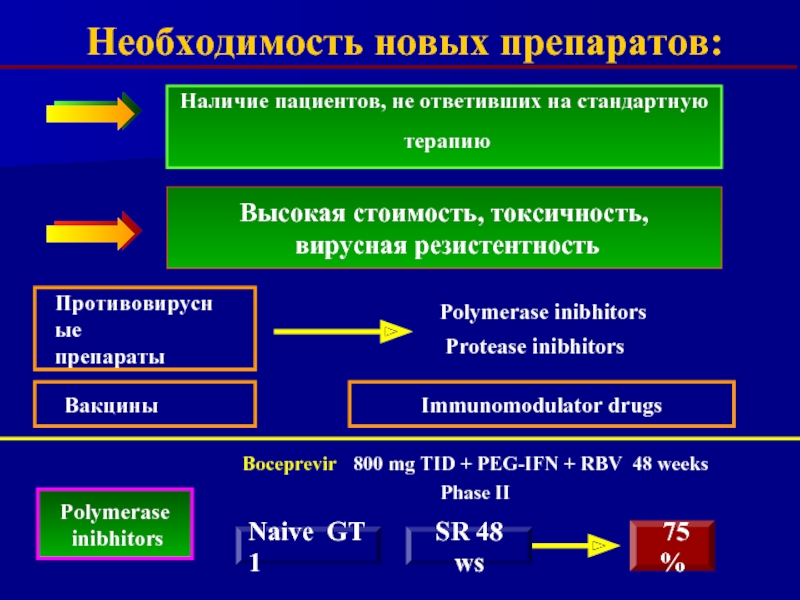 Необходимость новых препаратов:

Наличие пациентов, не ответивших на стандартную терапию

Высокая стоимость, токсичность, вирусная резистентность

Противовирусные препараты

Polymerase inibhitors
Protease inibhitors

Вакцины

Immunomodulator drugs

Boceprevir 800 mg TID + PEG-IFN + RBV 48 weeks
Phase II

Polymerase inibhitors

Naive GT 1

SR 48 ws

75 %